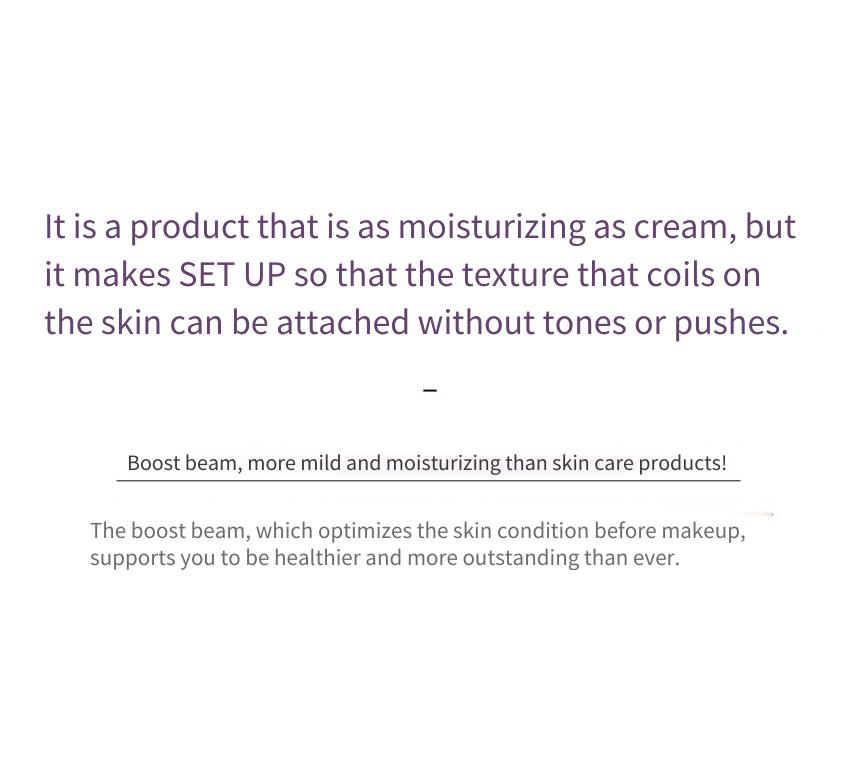 It is a product that is as moisturizing as cream, but it makes SET UP so that the texture that coils on the skin can be attached without tones or pushes.

–

Boost beam, more mild and moisturizing than skin care products!

The boost beam, which optimizes the skin condition before makeup, supports you to be healthier and more outstanding than ever.